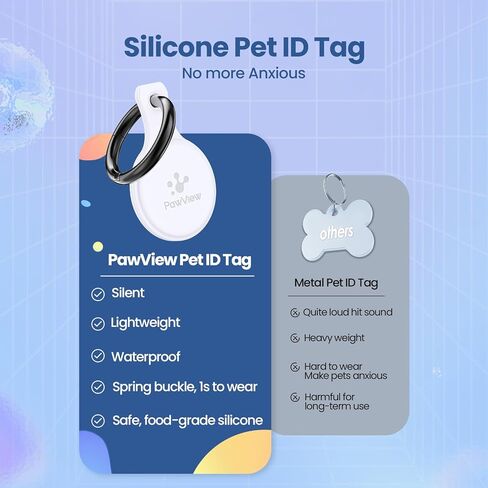 Silicone Pet ID Tag
No more Anxious

PawView

PawView Pet ID Tag

Silent

Lightweight

Waterproof

Spring buckle, 1s to wear

Safe, food-grade silicone

others

Metal Pet ID Tag

Quite loud hit sound

Heavy weight

Hard to wear
Make pets anxious

Harmful for long-term use